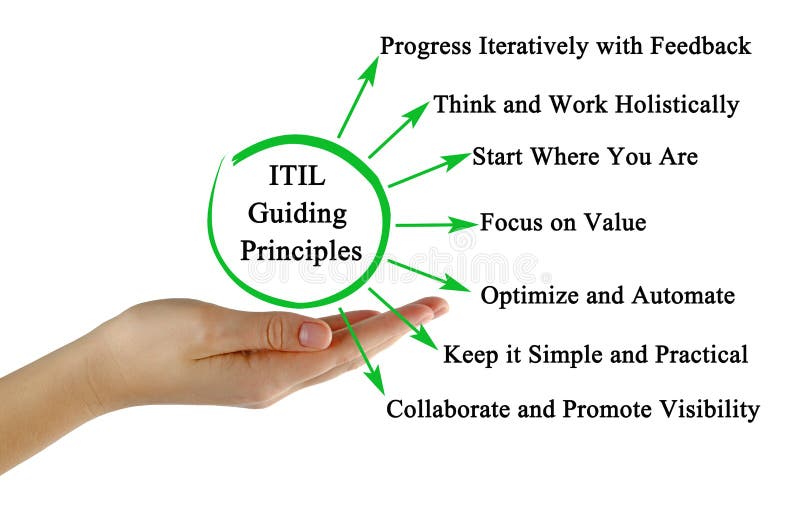 ITIL Guiding Principles

Progress Iteratively with Feedback

Think and Work Holistically

Start Where You Are

Focus on Value

Optimize and Automate

Keep it Simple and Practical

Collaborate and Promote Visibility

dreamstime